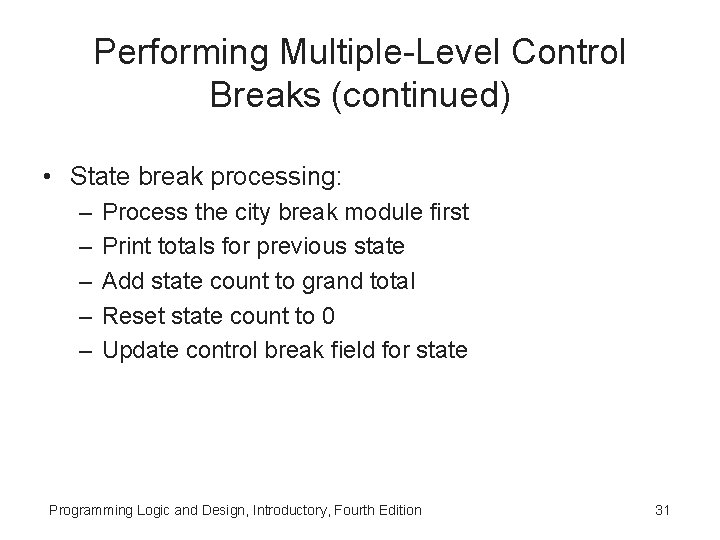 Performing Multiple-Level Control Breaks (continued)

• State break processing:
 – Process the city break module first
 – Print totals for previous state
 – Add state count to grand total
 – Reset state count to 0
 – Update control break field for state

Programming Logic and Design, Introductory, Fourth Edition

31